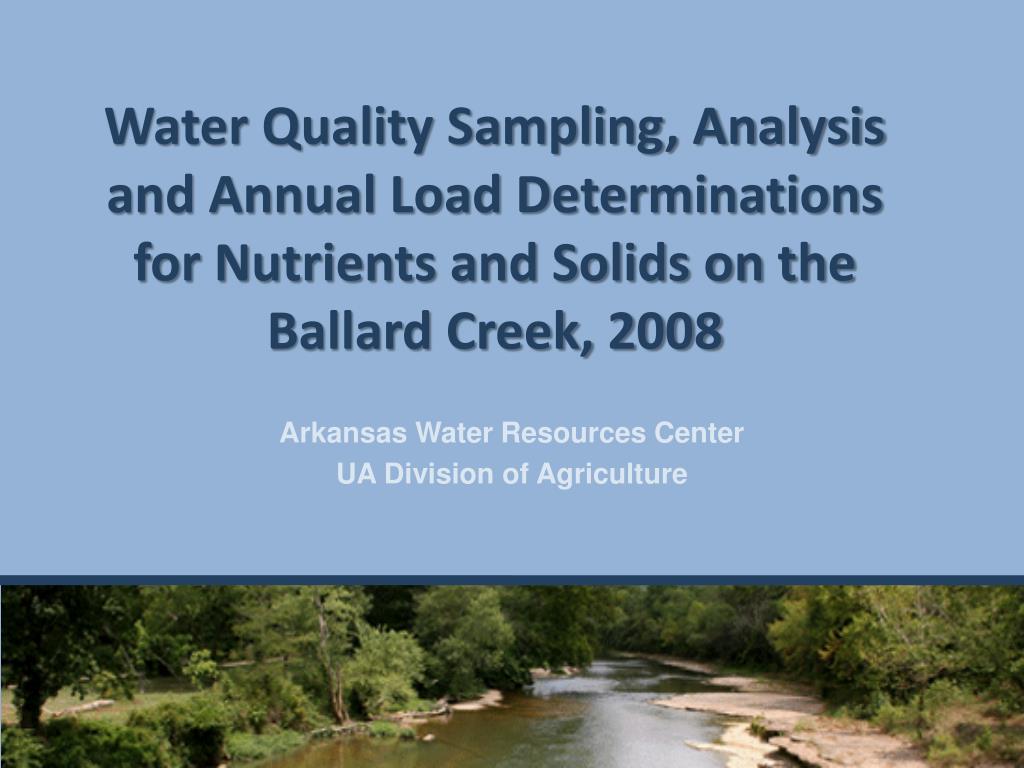 Water Quality Sampling, Analysis and Annual Load Determinations for Nutrients and Solids on the Ballard Creek, 2008

Arkansas Water Resources Center
UA Division of Agriculture